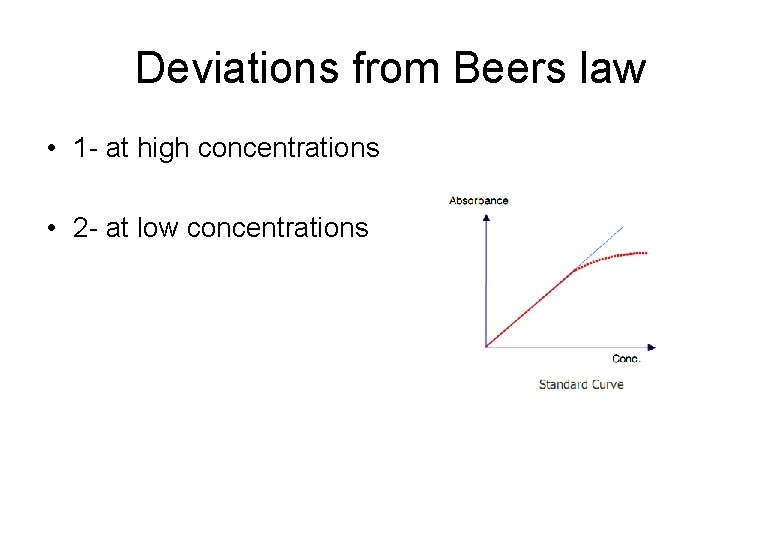 Deviations from Beers law

• 1- at high concentrations

• 2- at low concentrations

Absorbance

Conc.

Standard Curve